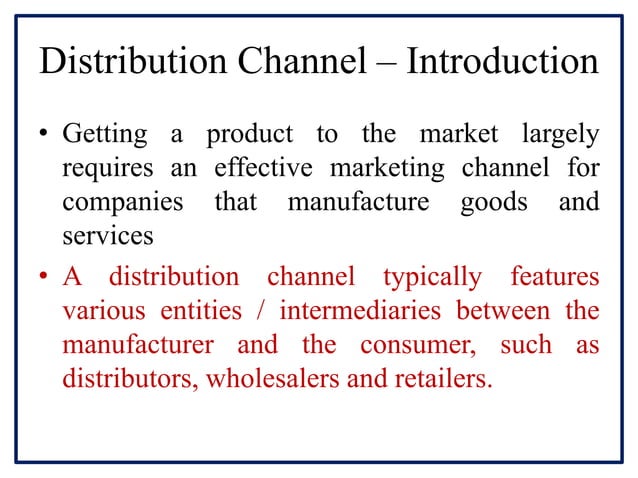 Distribution Channel – Introduction

• Getting a product to the market largely requires an effective marketing channel for companies that manufacture goods and services

• A distribution channel typically features various entities / intermediaries between the manufacturer and the consumer, such as distributors, wholesalers and retailers.